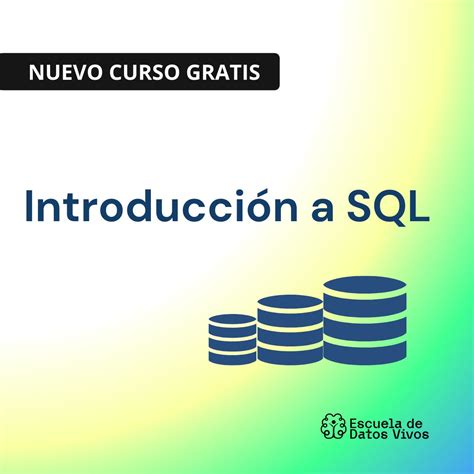 NUEVO CURSO GRATIS

Introducción a SQL

Escuela de Datos Vivos